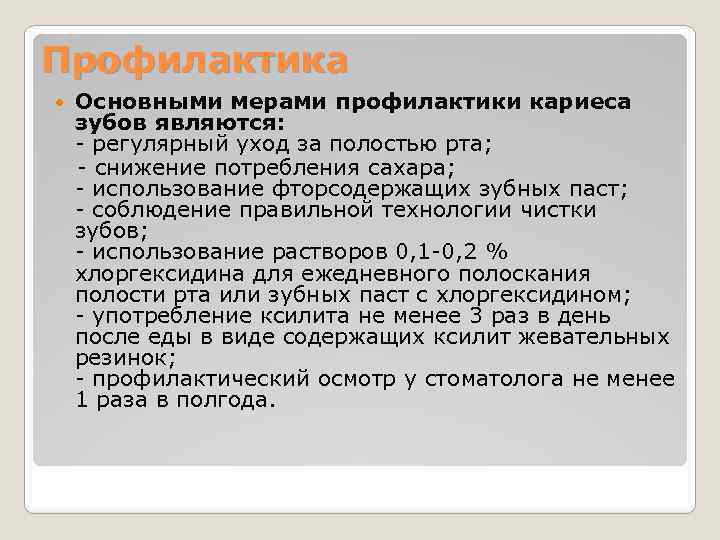 Профилактика

Основными мерами профилактики кариеса зубов являются:
- регулярный уход за полостью рта;
- снижение потребления сахара;
- использование фторсодержащих зубных паст;
- соблюдение правильной технологии чистки зубов;
- использование растворов 0,1-0,2 % хлоргексидина для ежедневного полоскания полости рта или зубных паст с хлоргексидином;
- употребление ксилита не менее 3 раз в день после еды в виде содержащих ксилит жевательных резинок;
- профилактический осмотр у стоматолога не менее 1 раза в полгода.